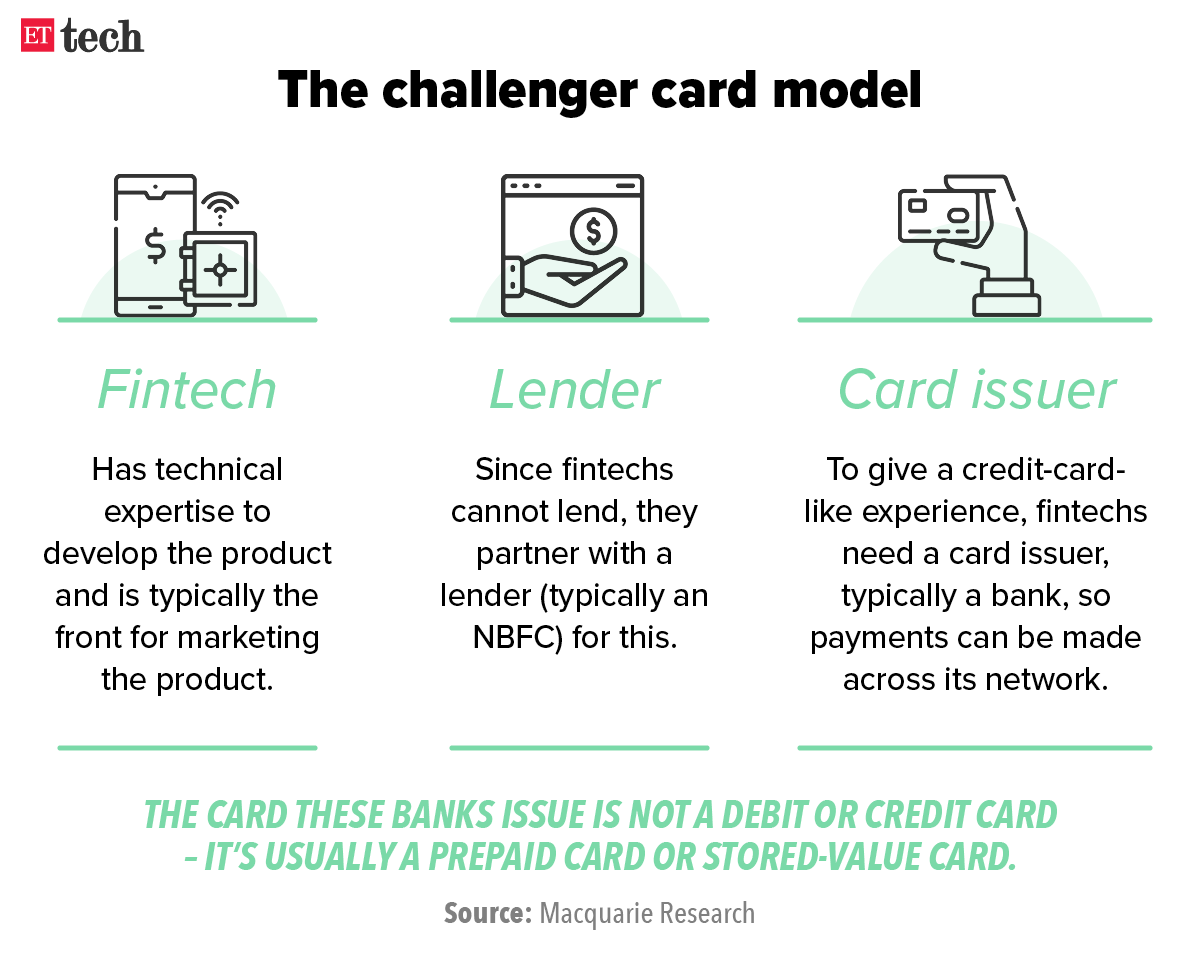 ET tech

The challenger card model

Fintech

Has technical expertise to develop the product and is typically the front for marketing the product.

Lender

Since fintechs cannot lend, they partner with a lender (typically an NBFC) for this.

Card issuer

To give a credit-card-like experience, fintechs need a card issuer, typically a bank, so payments can be made across its network.

THE CARD THESE BANKS ISSUE IS NOT A DEBIT OR CREDIT CARD – IT'S USUALLY A PREPAID CARD OR STORED-VALUE CARD.

Source: Macquarie Research